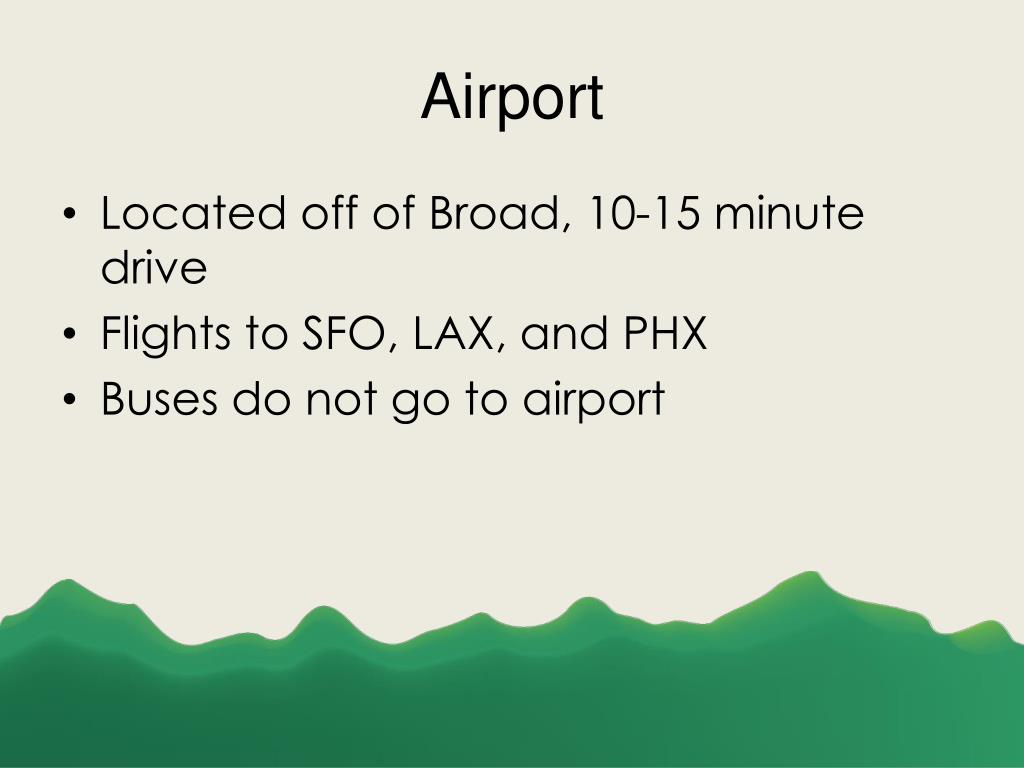 Airport

• Located off of Broad, 10-15 minute drive
• Flights to SFO, LAX, and PHX
• Buses do not go to airport